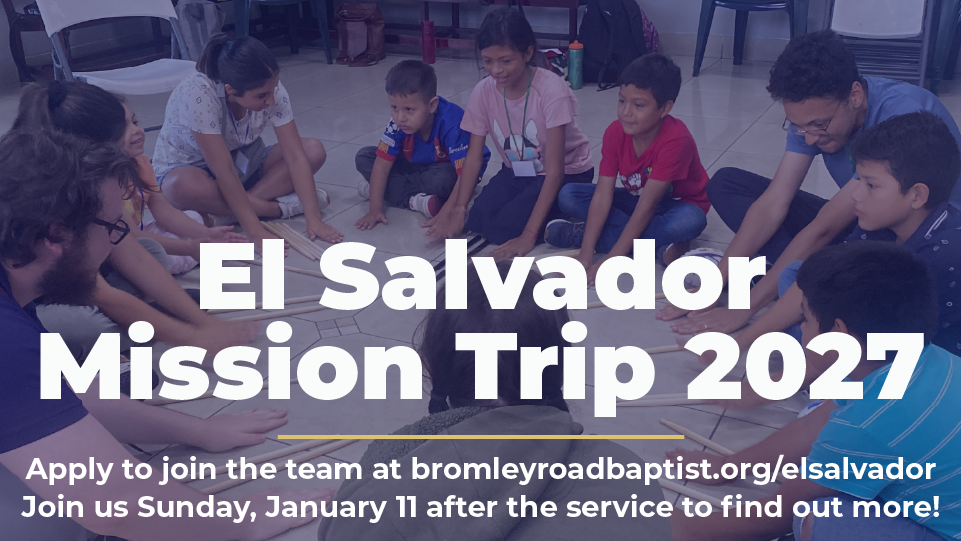 El Salvador Mission Trip 2027

Apply to join the team at bromleyroadbaptist.org/elsalvador
Join us Sunday, January 11 after the service to find out more!